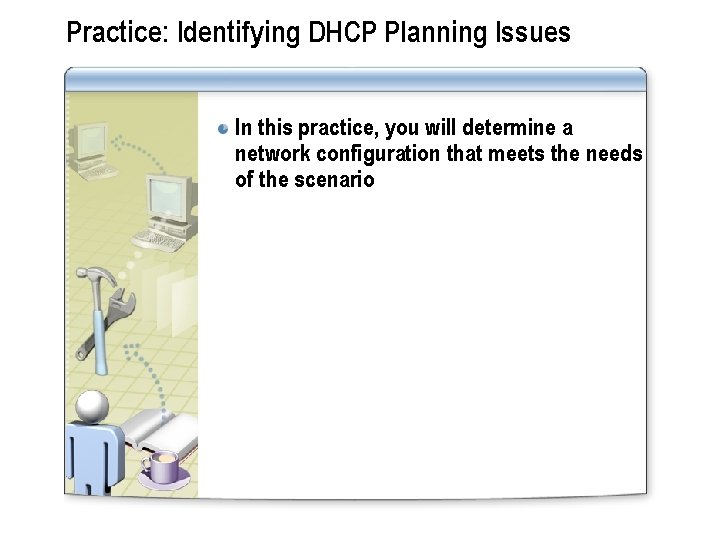 Practice: Identifying DHCP Planning Issues

In this practice, you will determine a network configuration that meets the needs of the scenario